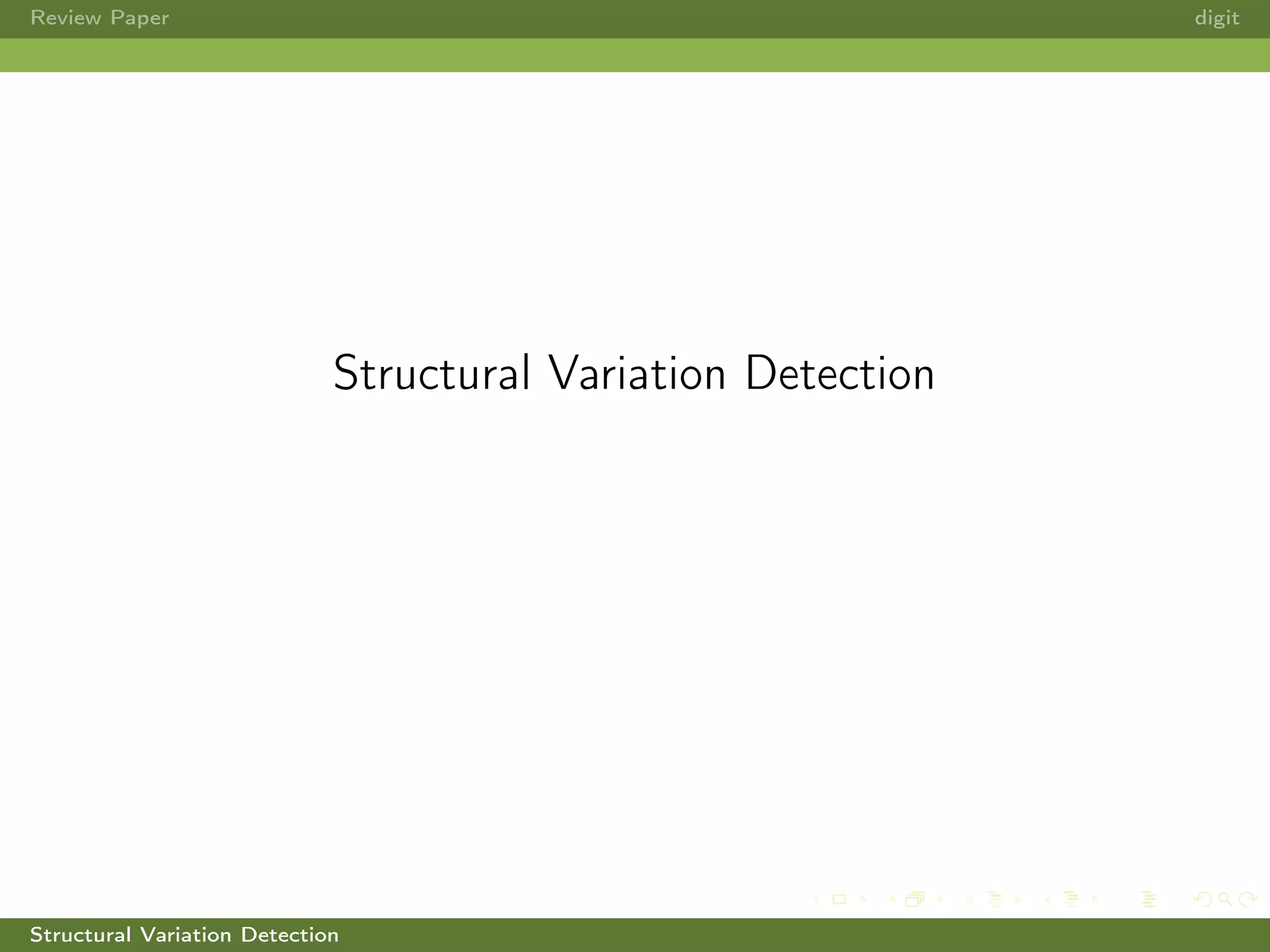 Review Paper digit

Structural Variation Detection

Structural Variation Detection